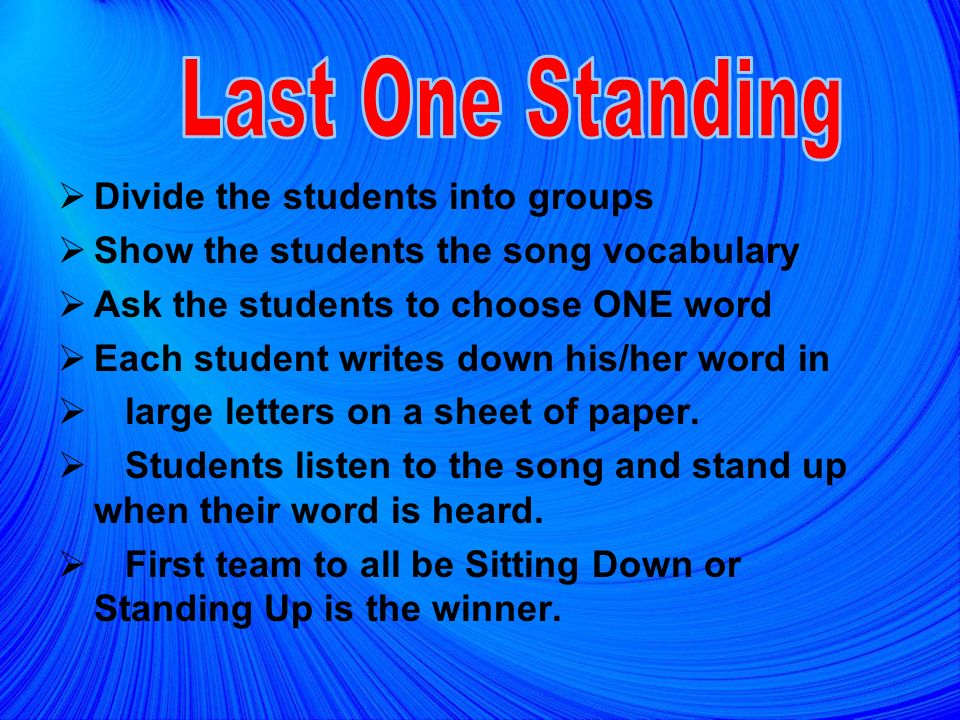 Last One Standing

➢ Divide the students into groups
➢ Show the students the song vocabulary
➢ Ask the students to choose ONE word
➢ Each student writes down his/her word in
➢ large letters on a sheet of paper.
➢ Students listen to the song and stand up when their word is heard.
➢ First team to all be Sitting Down or Standing Up is the winner.